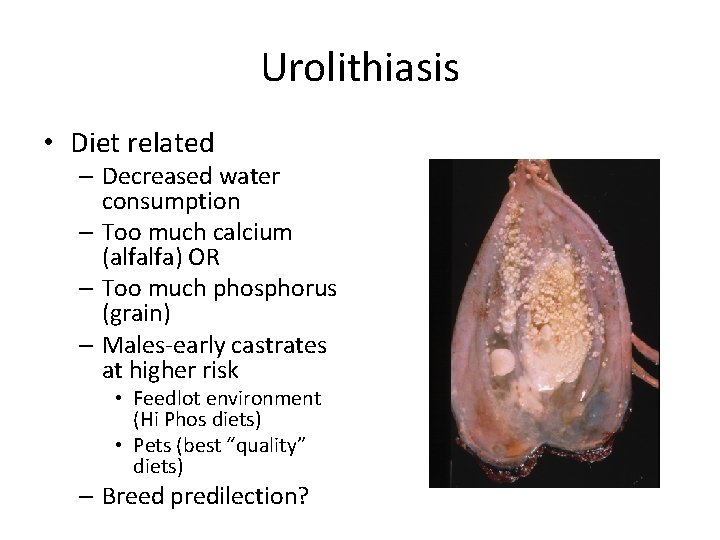 Urolithiasis

• Diet related
  – Decreased water consumption
  – Too much calcium (alfalfa) OR
  – Too much phosphorus (grain)
  – Males-early castrates at higher risk
    • Feedlot environment (Hi Phos diets)
    • Pets (best "quality" diets)
  – Breed predilection?